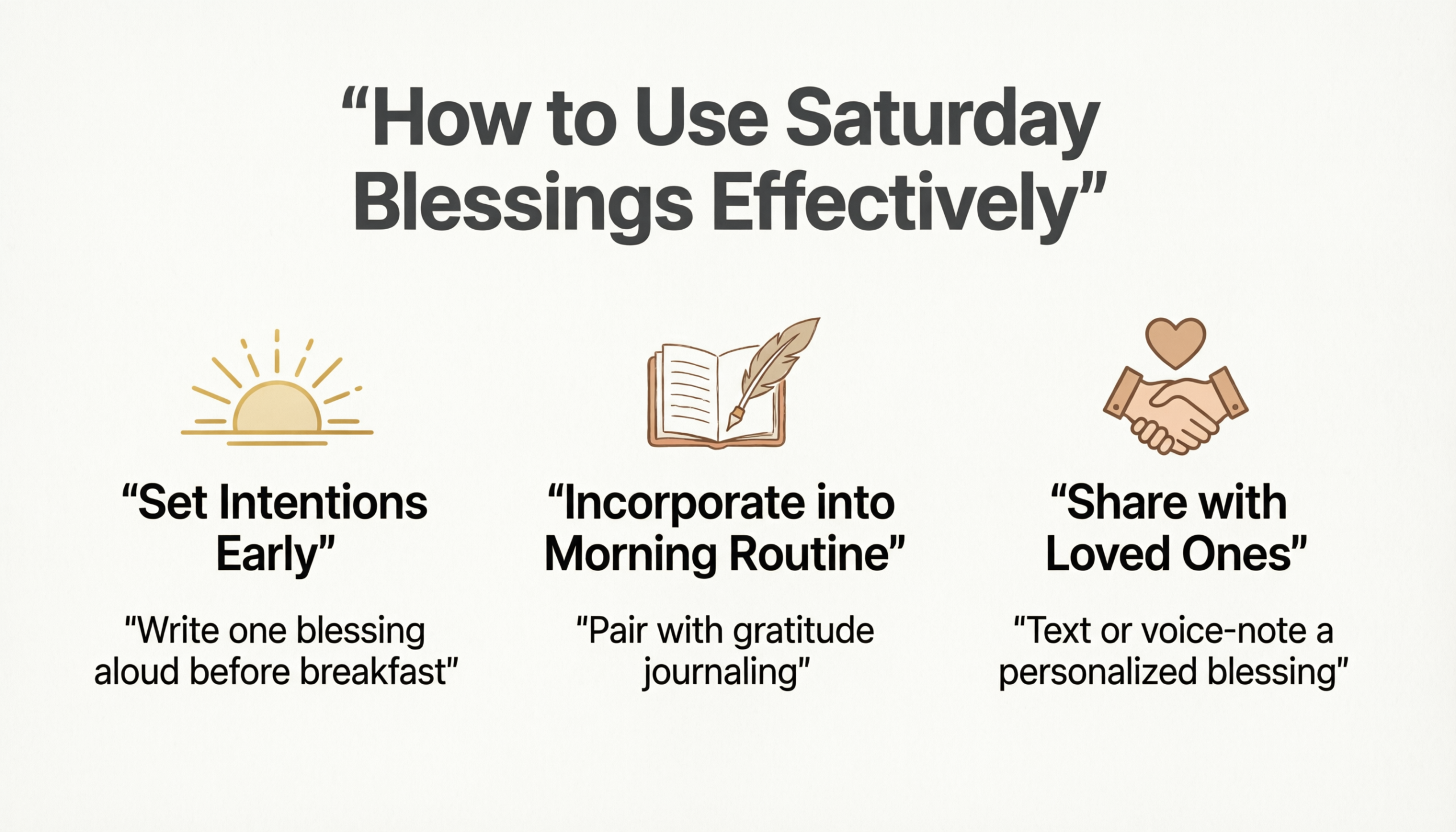 "How to Use Saturday Blessings Effectively"

"Set Intentions Early"

"Write one blessing aloud before breakfast"

"Incorporate into Morning Routine"

"Pair with gratitude journaling"

"Share with Loved Ones"

"Text or voice-note a personalized blessing"